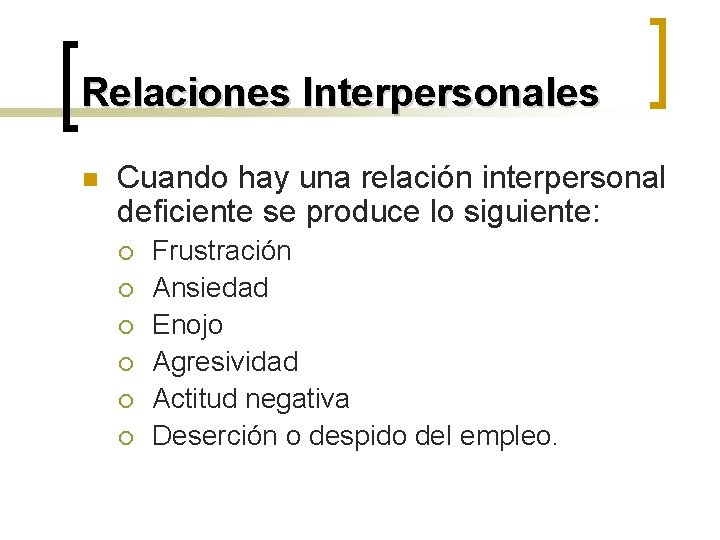 Relaciones Interpersonales

Cuando hay una relación interpersonal deficiente se produce lo siguiente:

Frustración
Ansiedad
Enojo
Agresividad
Actitud negativa
Deserción o despido del empleo.